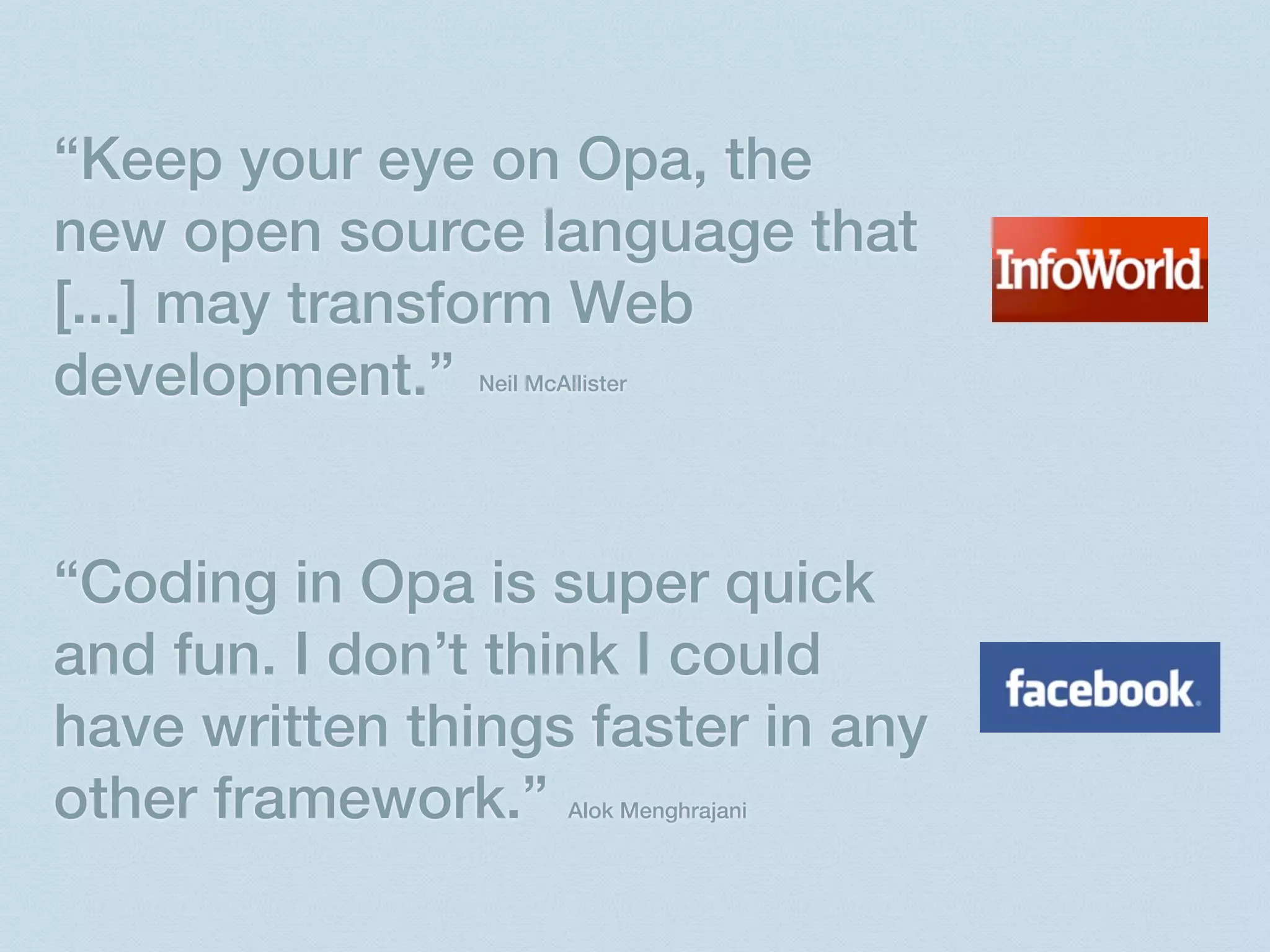 “Keep your eye on Opa, the new open source language that [...] may transform Web development.” Neil McAllister

InfoWorld

“Coding in Opa is super quick and fun. I don’t think I could have written things faster in any other framework.” Alok Menghrajani

facebook.